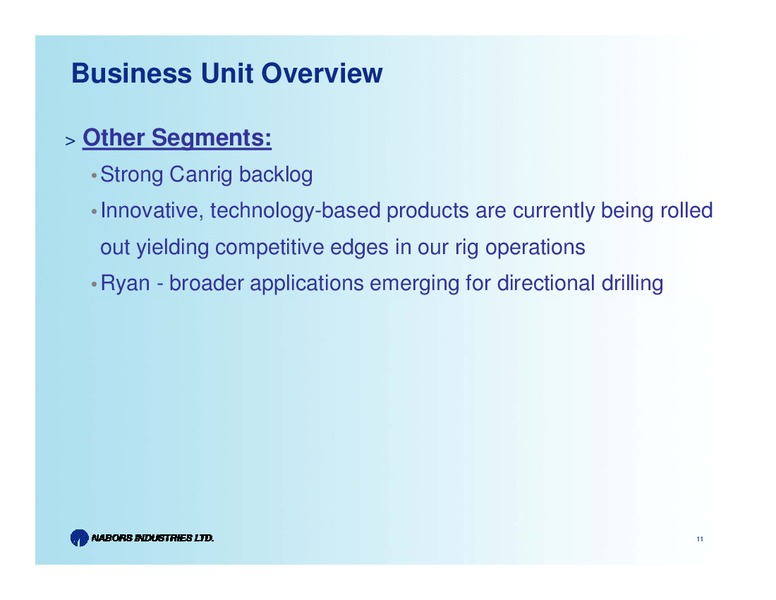 Business Unit Overview

> Other Segments:

• Strong Canrig backlog

• Innovative, technology-based products are currently being rolled out yielding competitive edges in our rig operations

• Ryan - broader applications emerging for directional drilling

NABORS INDUSTRIES LTD.

11